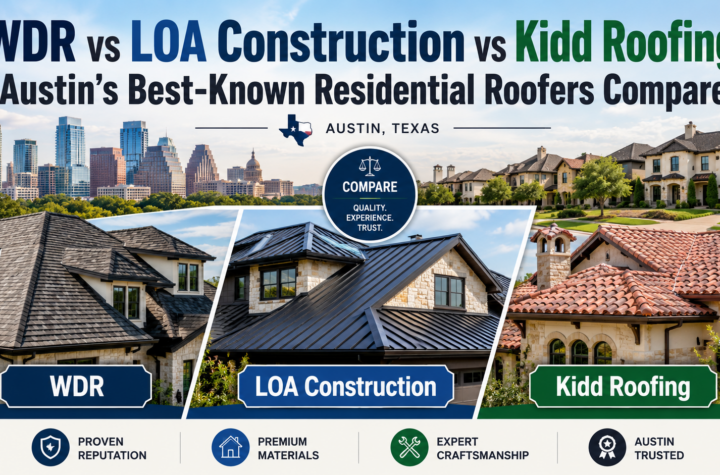 WDR vs LOA Construction vs Kidd Roofing
Austin's Best-Known Residential Roofers Compare

AUSTIN, TEXAS

COMPARE
QUALITY. EXPERIENCE. TRUST.

WDR

LOA Construction

Kidd Roofing

PROVEN REPUTATION

PREMIUM MATERIALS

EXPERT CRAFTSMANSHIP

AUSTIN TRUSTED